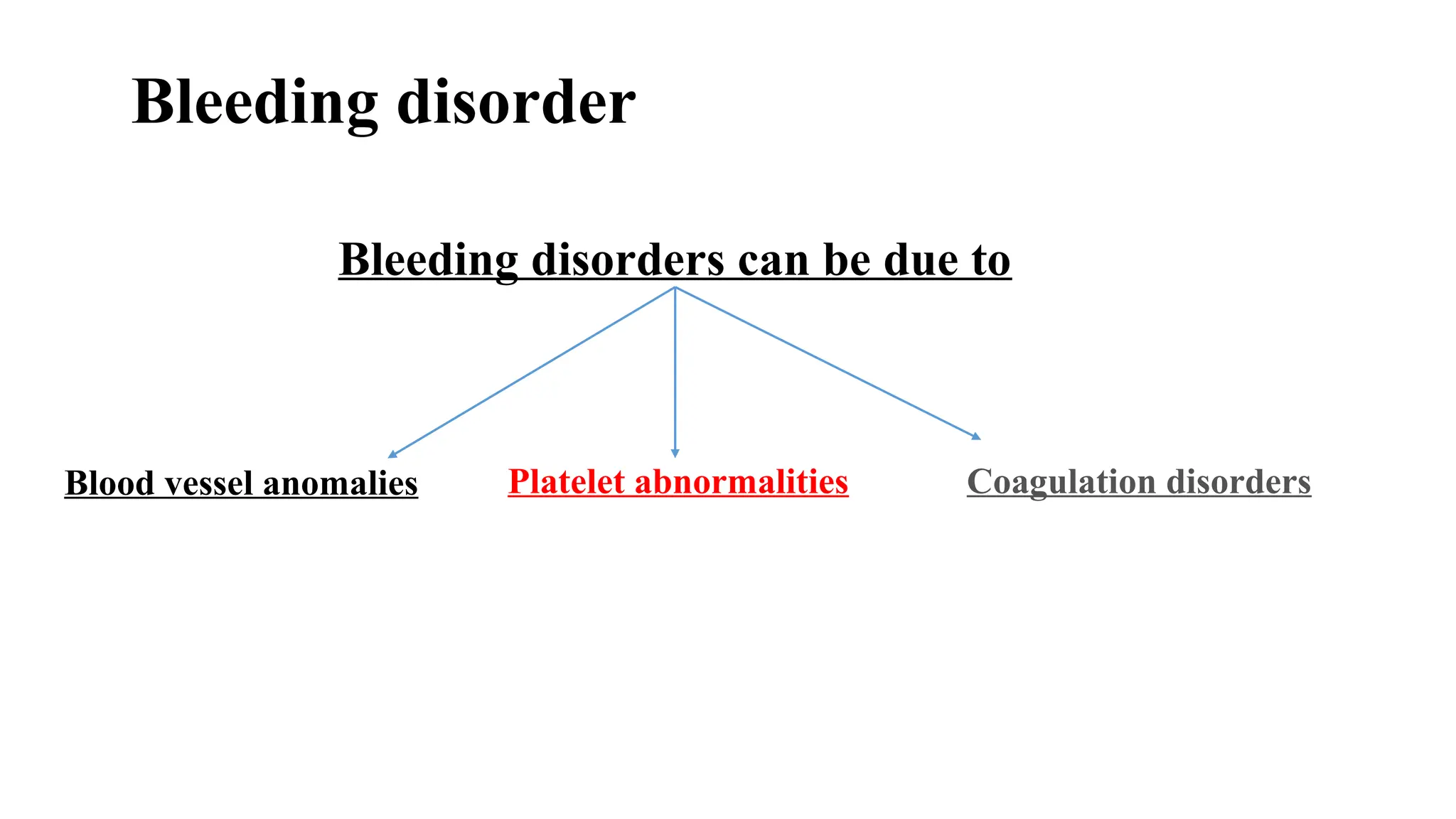 Bleeding disorder

Bleeding disorders can be due to

Blood vessel anomalies

Platelet abnormalities

Coagulation disorders